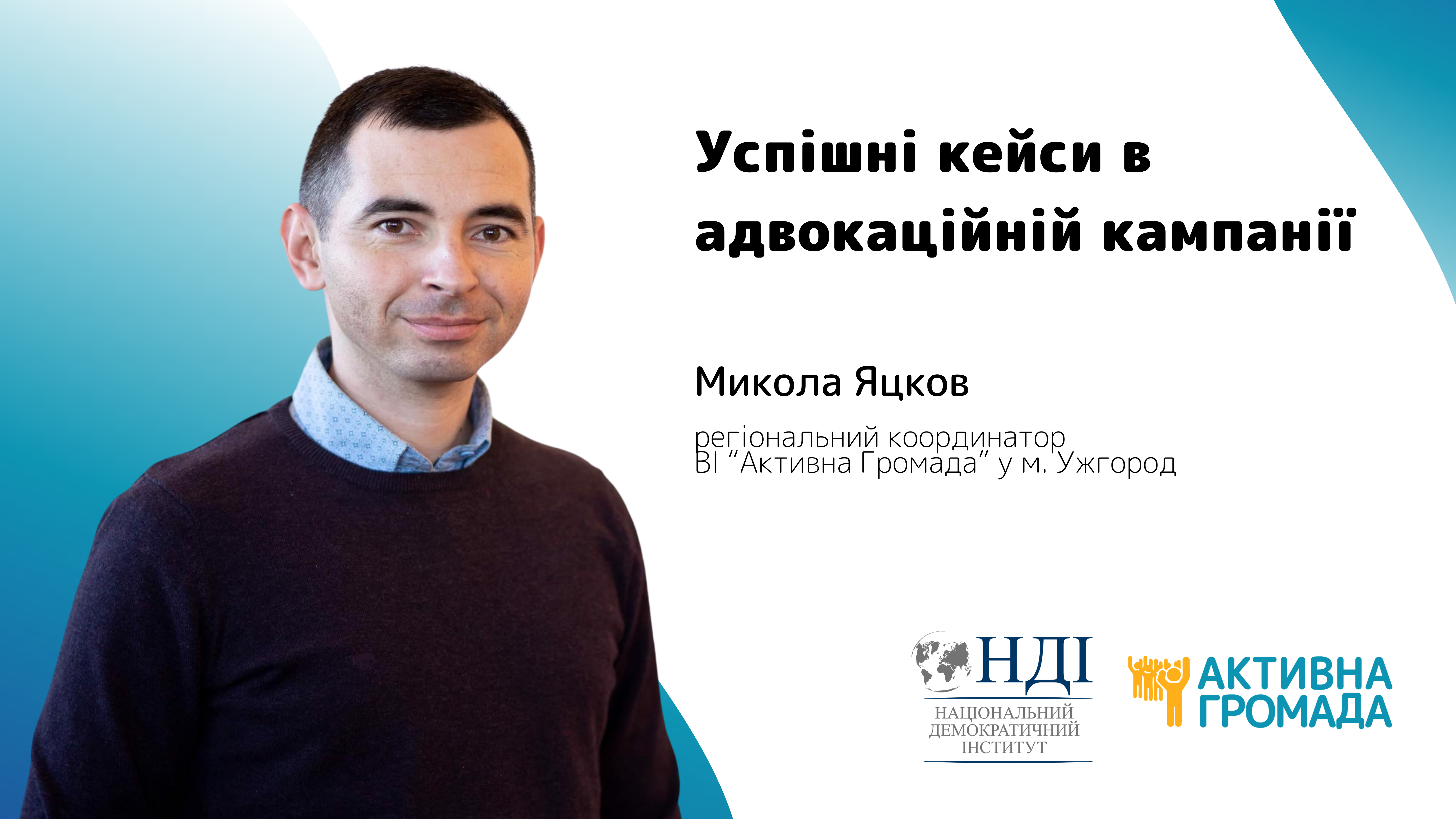 Успішні кейси в адвокаційній кампанії

Микола Яцков

регіональний координатор
ВІ “Активна Громада” у м. Ужгород

НДІ
НАЦІОНАЛЬНИЙ ДЕМОКРАТИЧНИЙ ІНСТИТУТ

АКТИВНА ГРОМАДА